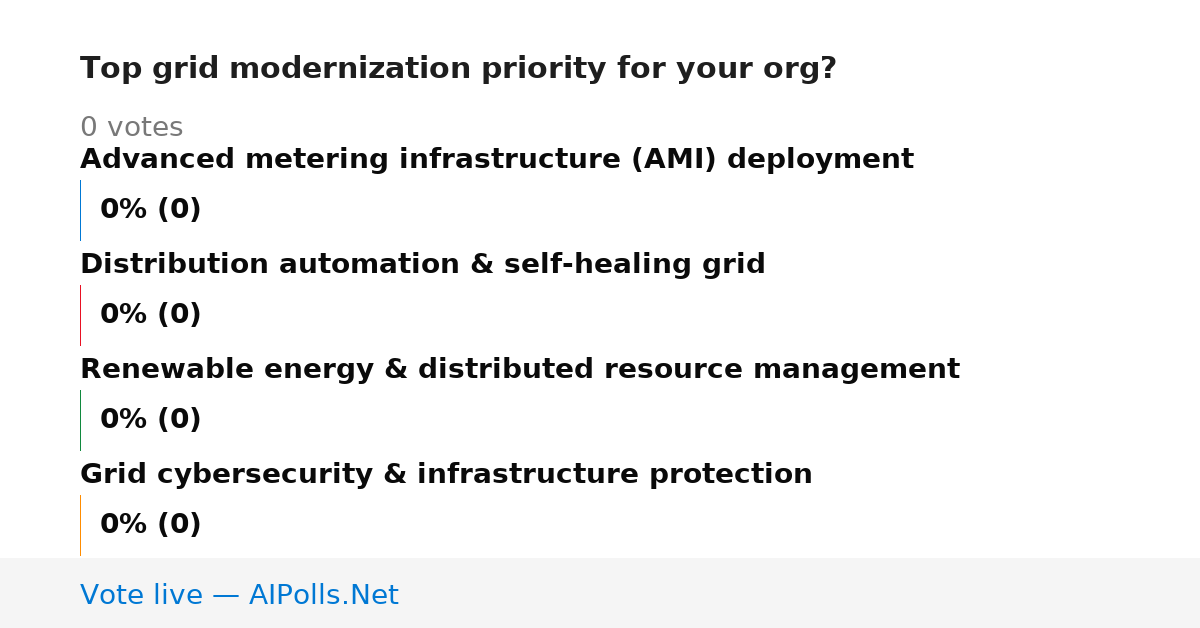 Top grid modernization priority for your org?

0 votes

Advanced metering infrastructure (AMI) deployment

0% (0)

Distribution automation & self-healing grid

0% (0)

Renewable energy & distributed resource management

0% (0)

Grid cybersecurity & infrastructure protection

0% (0)

Vote live — AIPolls.Net